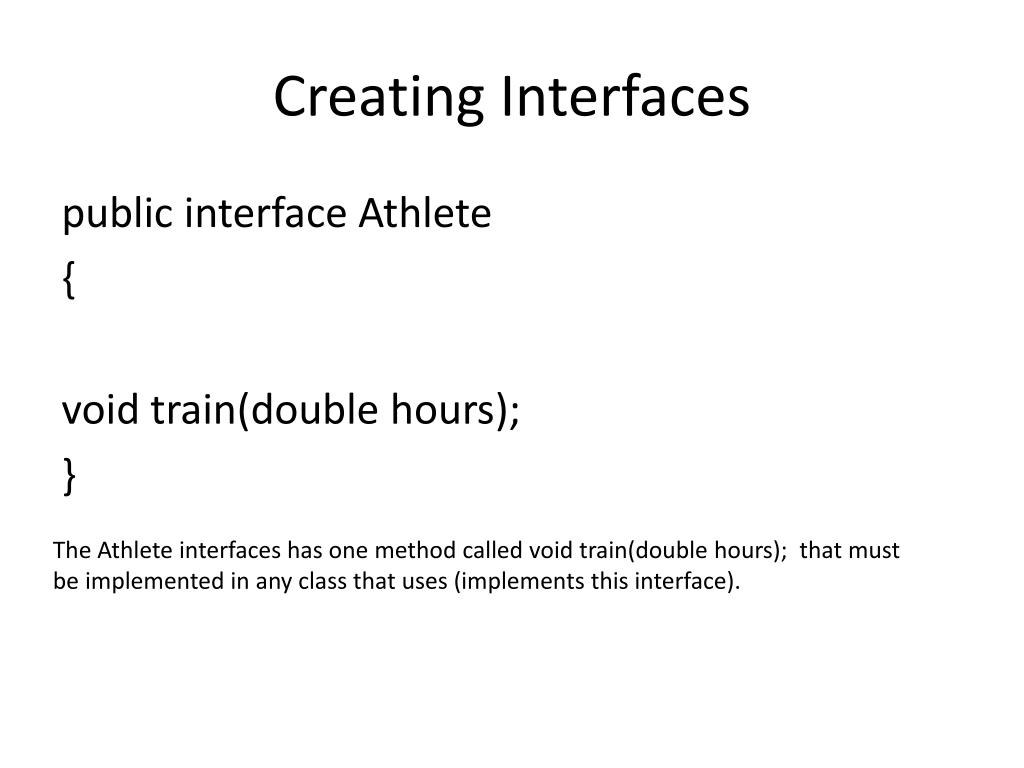 Creating Interfaces

public interface Athlete

{

void train(double hours);

}

The Athlete interfaces has one method called void train(double hours); that must be implemented in any class that uses (implements this interface).